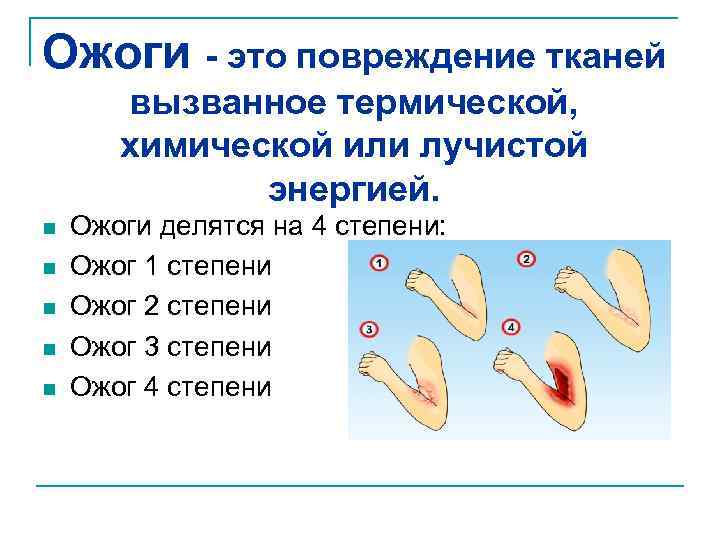 Ожоги - это повреждение тканей вызванное термической, химической или лучистой энергией.

Ожоги делятся на 4 степени:
Ожог 1 степени
Ожог 2 степени
Ожог 3 степени
Ожог 4 степени

1
2
3
4